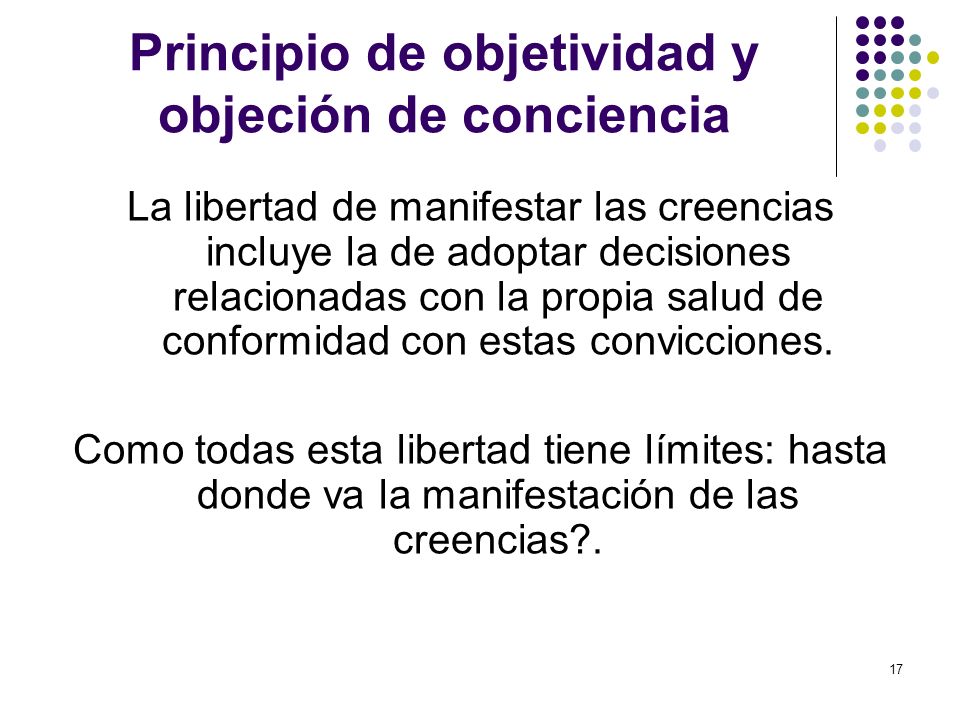 Principio de objetividad y objeción de conciencia

La libertad de manifestar las creencias incluye la de adoptar decisiones relacionadas con la propia salud de conformidad con estas convicciones.

Como todas esta libertad tiene límites: hasta donde va la manifestación de las creencias?.

17